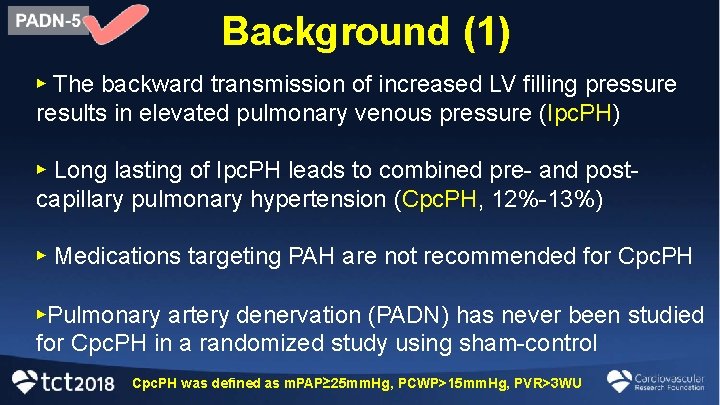 PADN-5

Background (1)

▸ The backward transmission of increased LV filling pressure results in elevated pulmonary venous pressure (IpcPH)

▸ Long lasting of IpcPH leads to combined pre- and post-capillary pulmonary hypertension (CpcPH, 12%-13%)

▸ Medications targeting PAH are not recommended for CpcPH

▸Pulmonary artery denervation (PADN) has never been studied for CpcPH in a randomized study using sham-control

tct2018

CpcPH was defined as mPAP≥25mmHg, PCWP>15mmHg, PVR>3WU

Cardiovascular Research Foundation